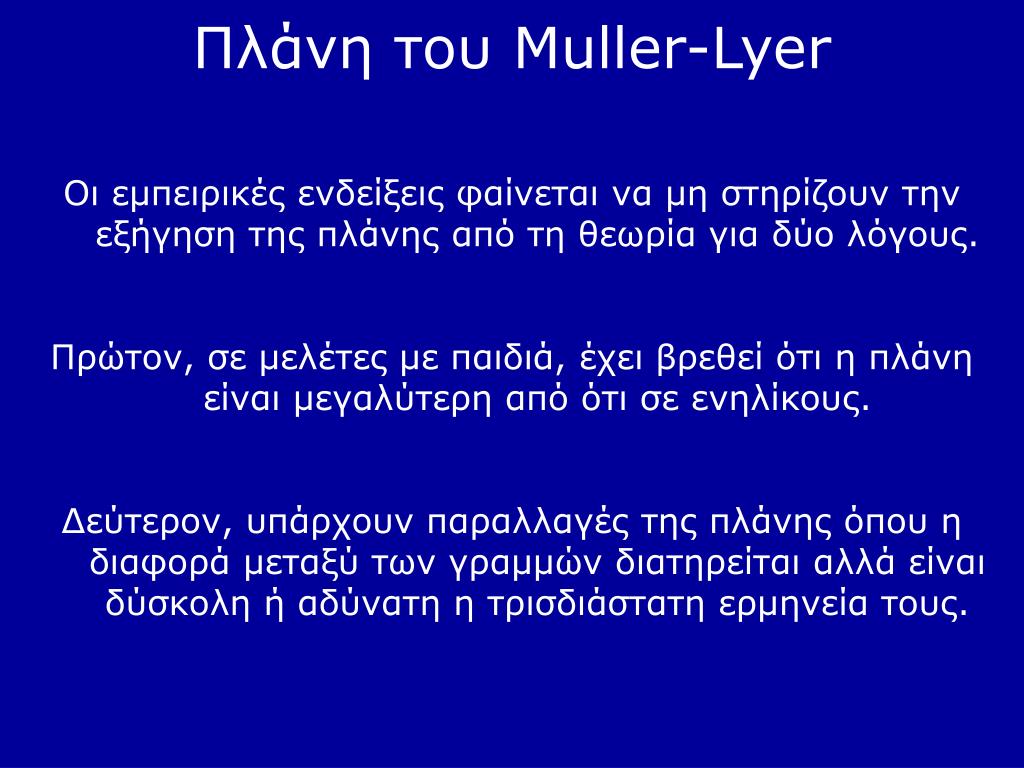 Πλάνη του Muller-Lyer

Οι εμπειρικές ενδείξεις φαίνεται να μη στηρίζουν την εξήγηση της πλάνης από τη θεωρία για δύο λόγους.

Πρώτον, σε μελέτες με παιδιά, έχει βρεθεί ότι η πλάνη είναι μεγαλύτερη από ότι σε ενηλίκους.

Δεύτερον, υπάρχουν παραλλαγές της πλάνης όπου η διαφορά μεταξύ των γραμμών διατηρείται αλλά είναι δύσκολη ή αδύνατη η τρισδιάστατη ερμηνεία τους.